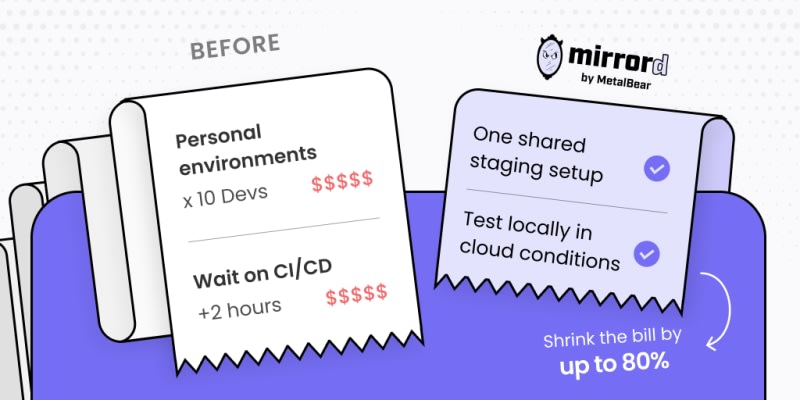 BEFORE

Personal environments
x 10 Devs $$$$$

Wait on CI/CD
+2 hours $$$$$

mirrord
by MetalBear

One shared staging setup

Test locally in cloud conditions

Shrink the bill by
up to 80%